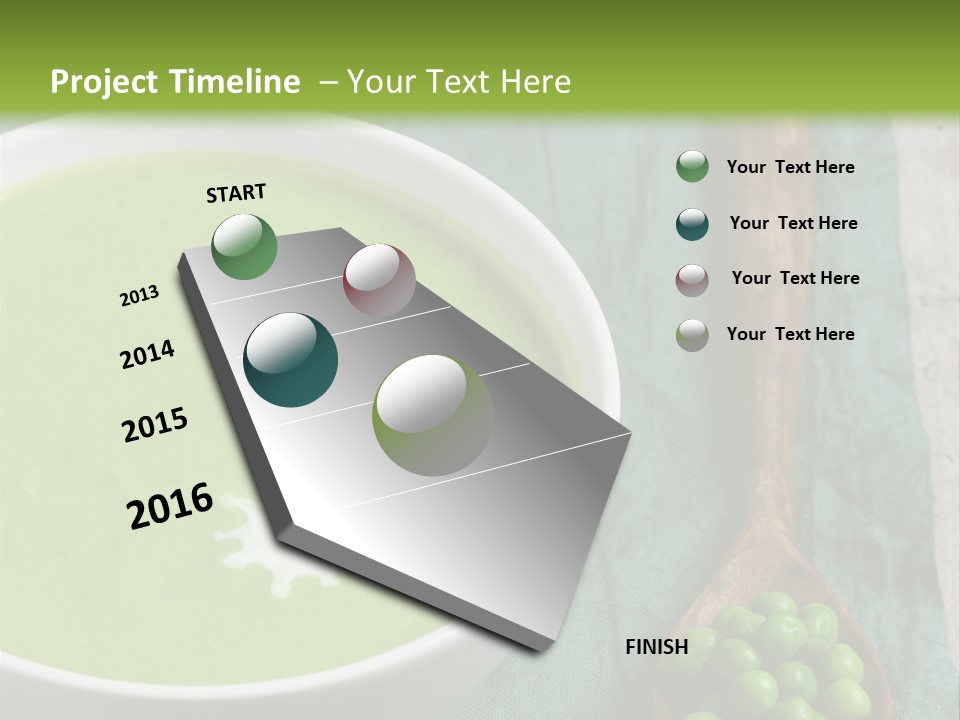 Project Timeline – Your Text Here

START

2013

2014

2015

2016

FINISH

Your Text Here

Your Text Here

Your Text Here

Your Text Here